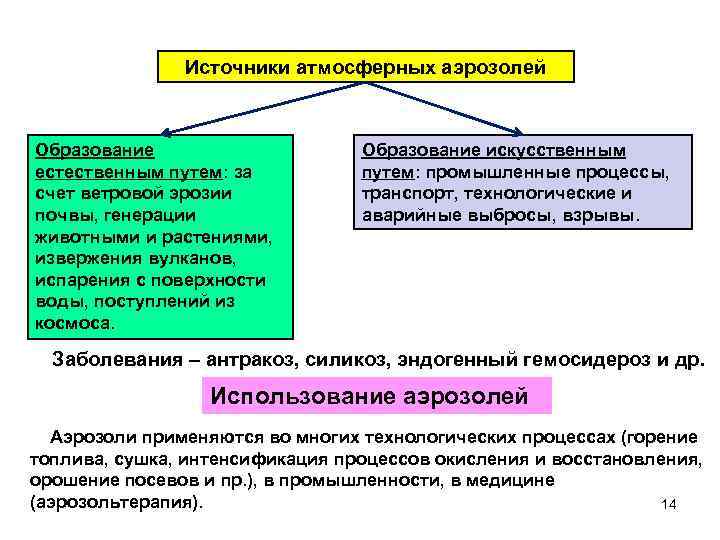 Источники атмосферных аэрозолей

Образование естественным путем: за счет ветровой эрозии почвы, генерации животными и растениями, извержения вулканов, испарения с поверхности воды, поступлений из космоса.

Образование искусственным путем: промышленные процессы, транспорт, технологические и аварийные выбросы, взрывы.

Заболевания – антракоз, силикоз, эндогенный гемосидероз и др.

Использование аэрозолей

Аэрозоли применяются во многих технологических процессах (горение топлива, сушка, интенсификация процессов окисления и восстановления, орошение посевов и пр.), в промышленности, в медицине (аэрозольтерапия).

14